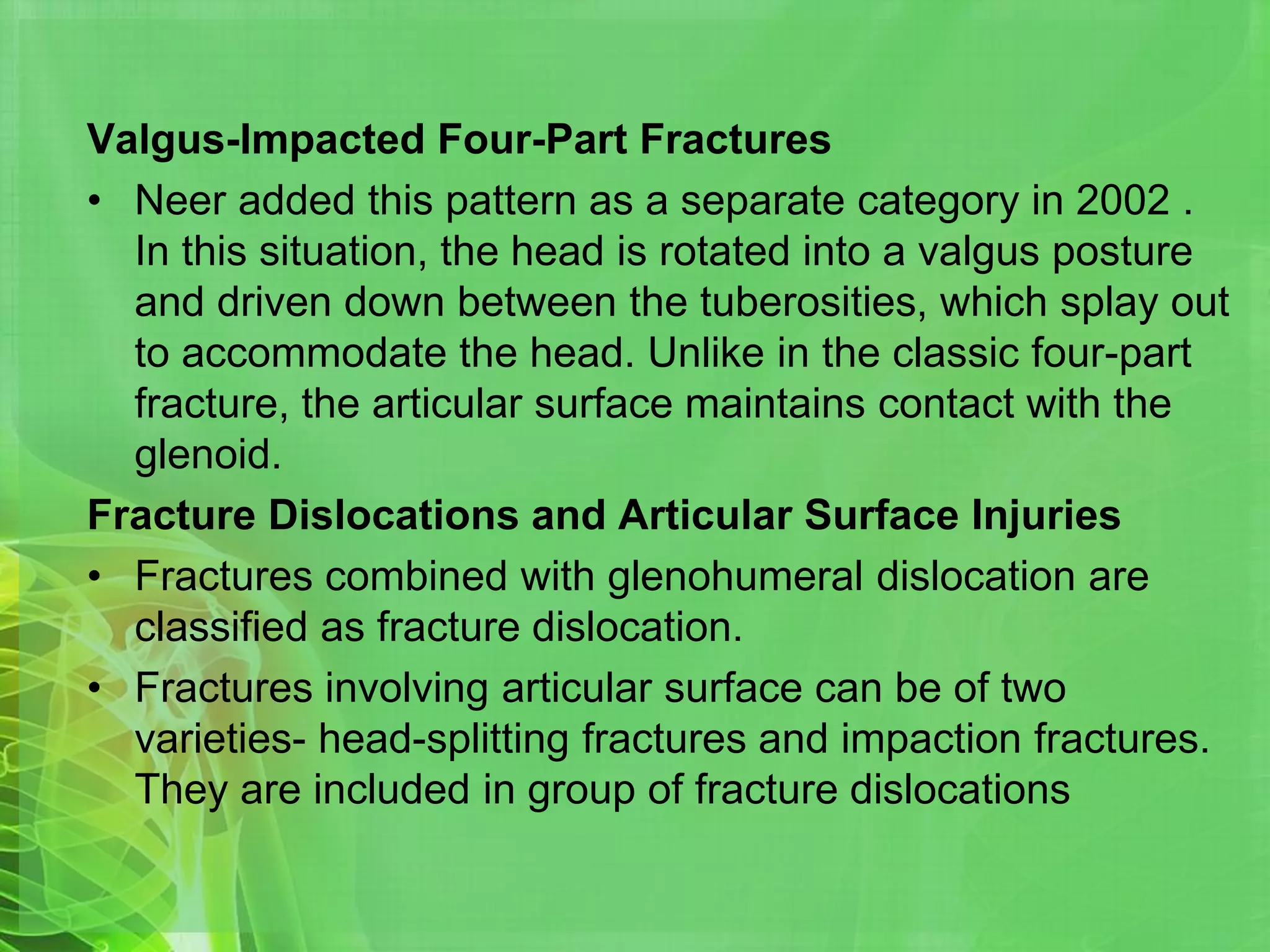 Valgus-Impacted Four-Part Fractures

• Neer added this pattern as a separate category in 2002 . In this situation, the head is rotated into a valgus posture and driven down between the tuberosities, which splay out to accommodate the head. Unlike in the classic four-part fracture, the articular surface maintains contact with the glenoid.

Fracture Dislocations and Articular Surface Injuries

• Fractures combined with glenohumeral dislocation are classified as fracture dislocation.

• Fractures involving articular surface can be of two varieties- head-splitting fractures and impaction fractures. They are included in group of fracture dislocations